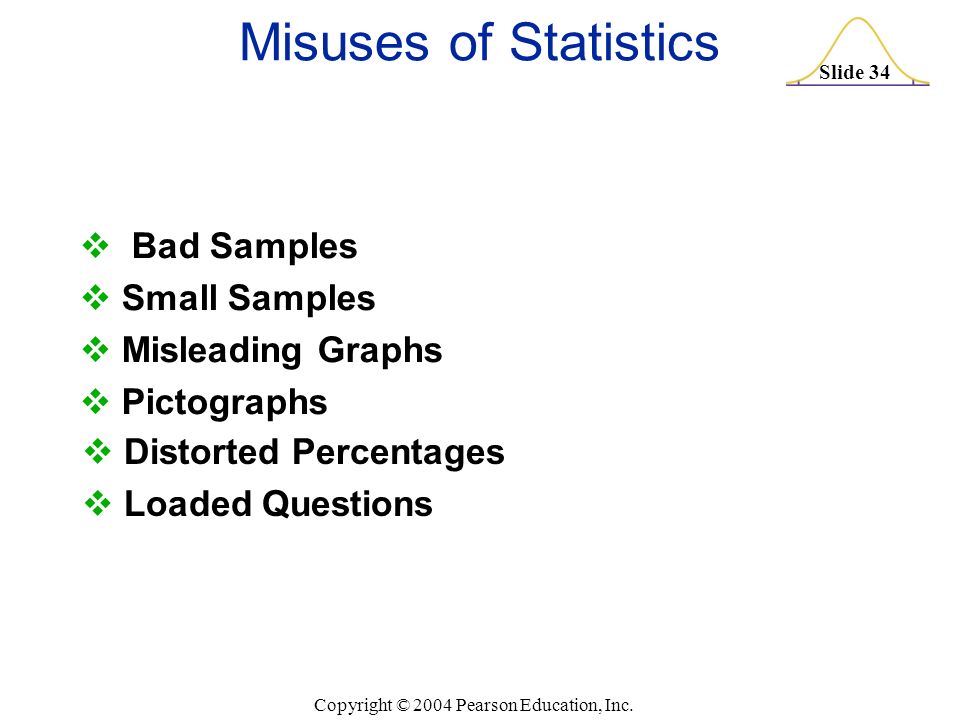 Misuses of Statistics

Slide 34

❖ Bad Samples
❖ Small Samples
❖ Misleading Graphs
❖ Pictographs
❖ Distorted Percentages
❖ Loaded Questions

Copyright © 2004 Pearson Education, Inc.